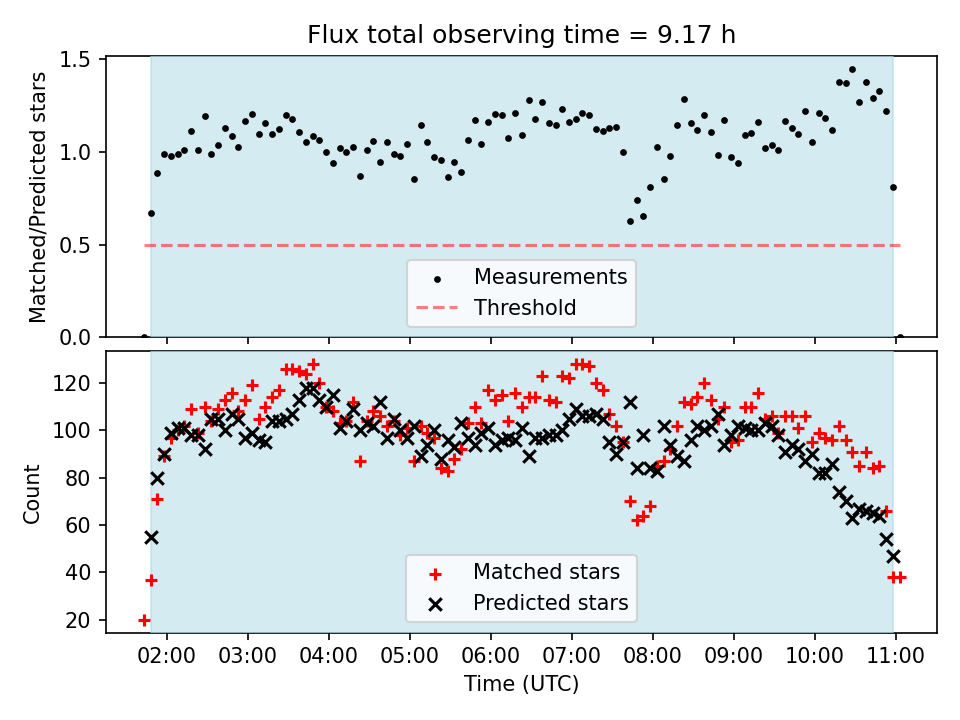 Flux total observing time = 9.17 h

Matched/Predicted stars

1.5
1.0
0.5
0.0

Measurements
Threshold

Count

120
100
80
60
40
20

Matched stars
Predicted stars

02:00 03:00 04:00 05:00 06:00 07:00 08:00 09:00 10:00 11:00

Time (UTC)